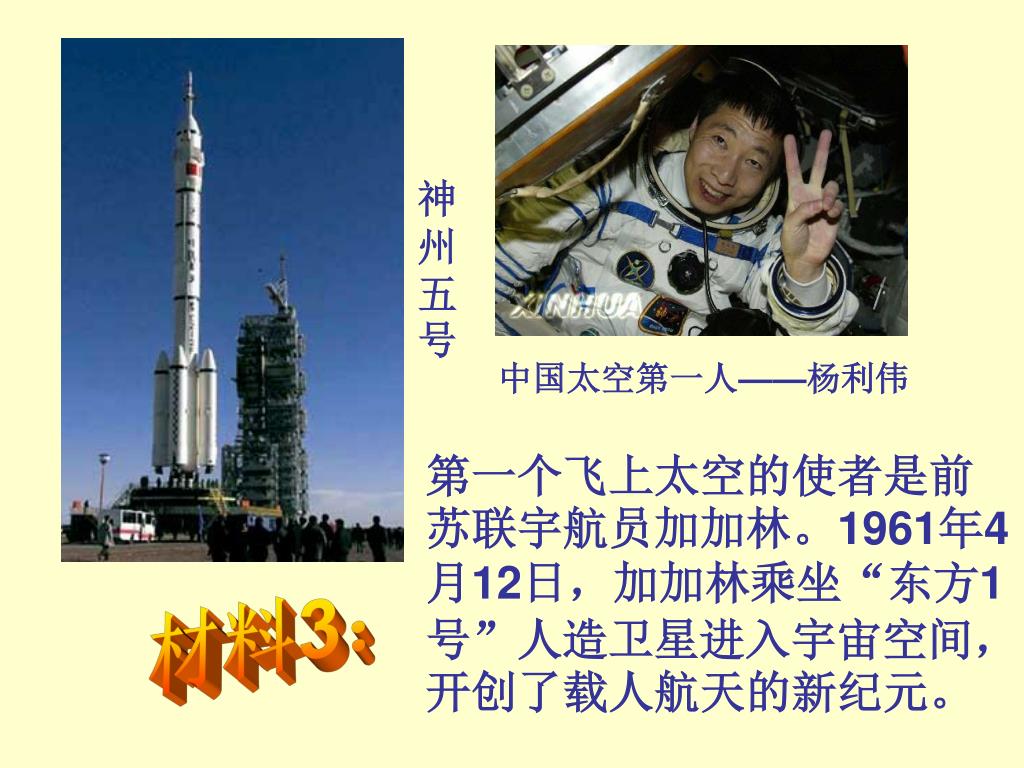 神州五号

XINHUA

中国太空第一人——杨利伟

第一个飞上太空的使者是前苏联宇航员加加林。1961年4月12日，加加林乘坐“东方1号”人造卫星进入宇宙空间，开创了载人航天的新纪元。

材料3：